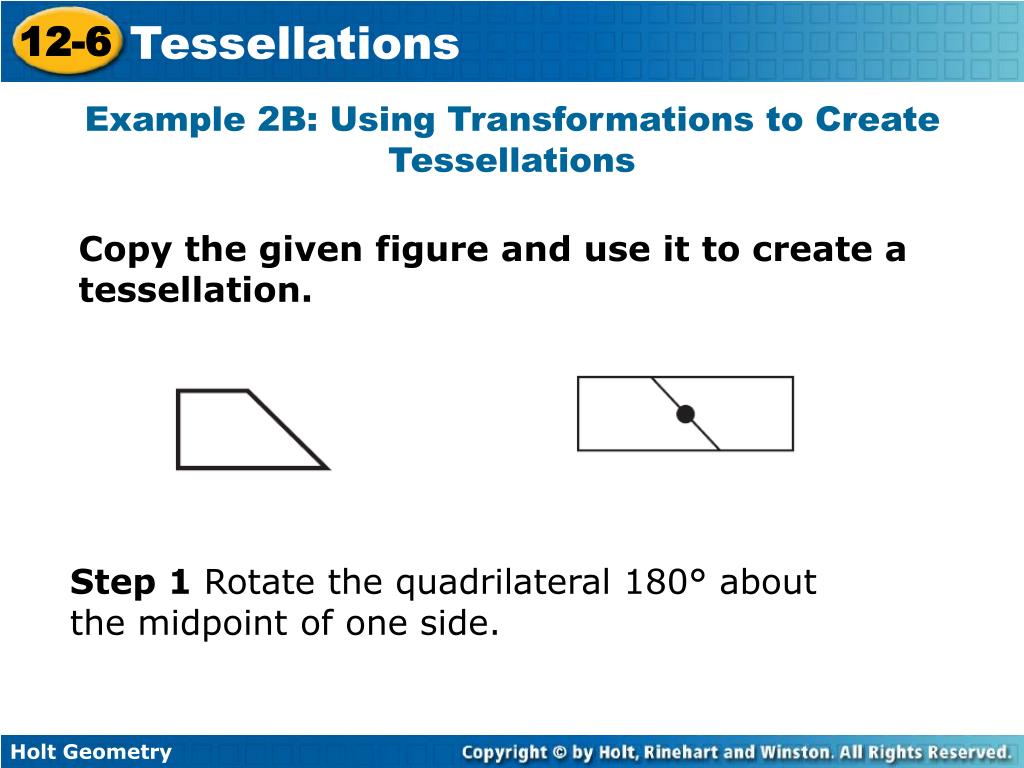 12-6 Tessellations

Example 2B: Using Transformations to Create Tessellations

Copy the given figure and use it to create a tessellation.

Step 1 Rotate the quadrilateral 180° about the midpoint of one side.

Holt Geometry

Copyright © by Holt, Rinehart and Winston. All Rights Reserved.